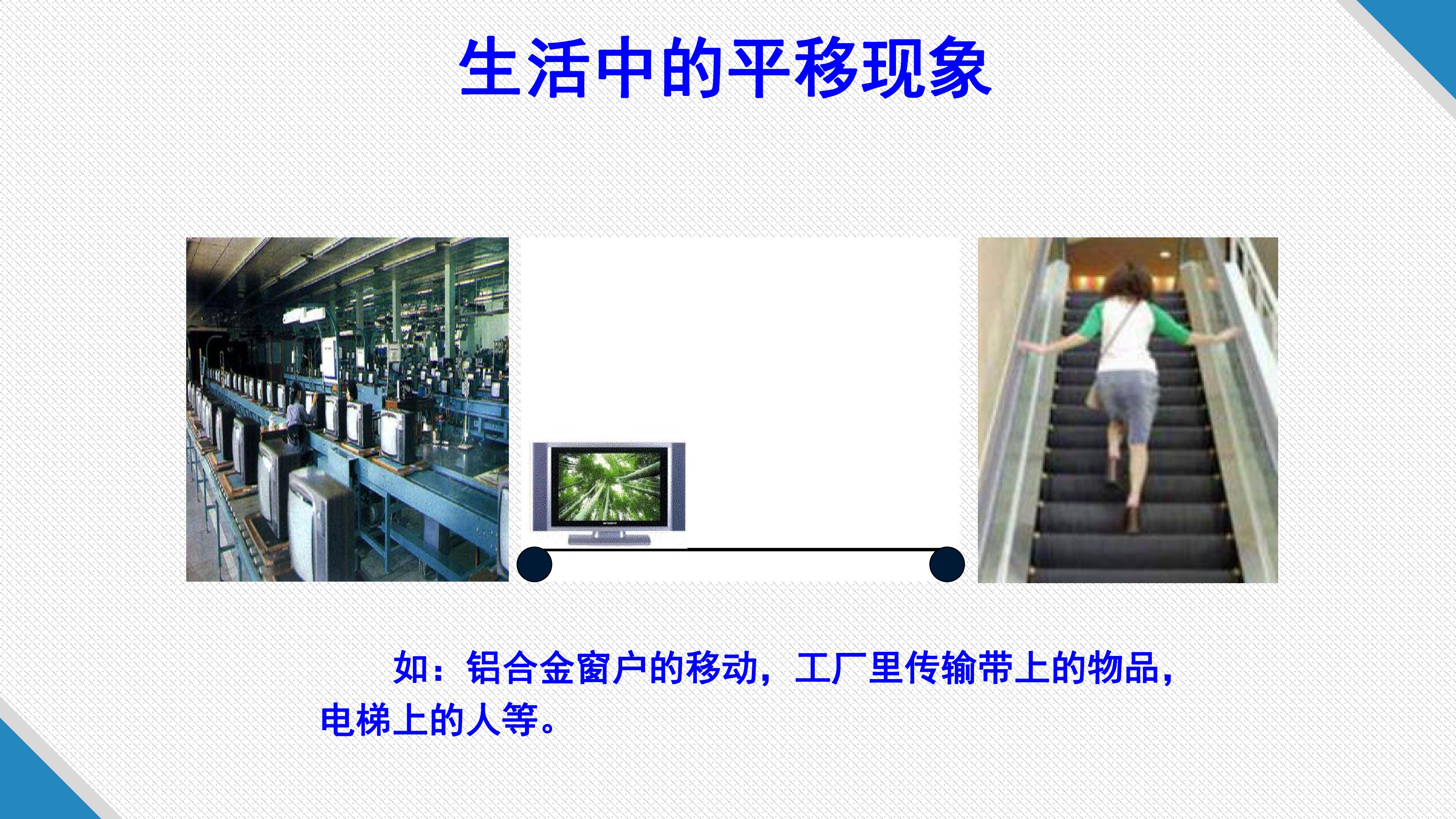 生活中的平移现象

如：铝合金窗户的移动，工厂里传输带上的物品，电梯上的人等。